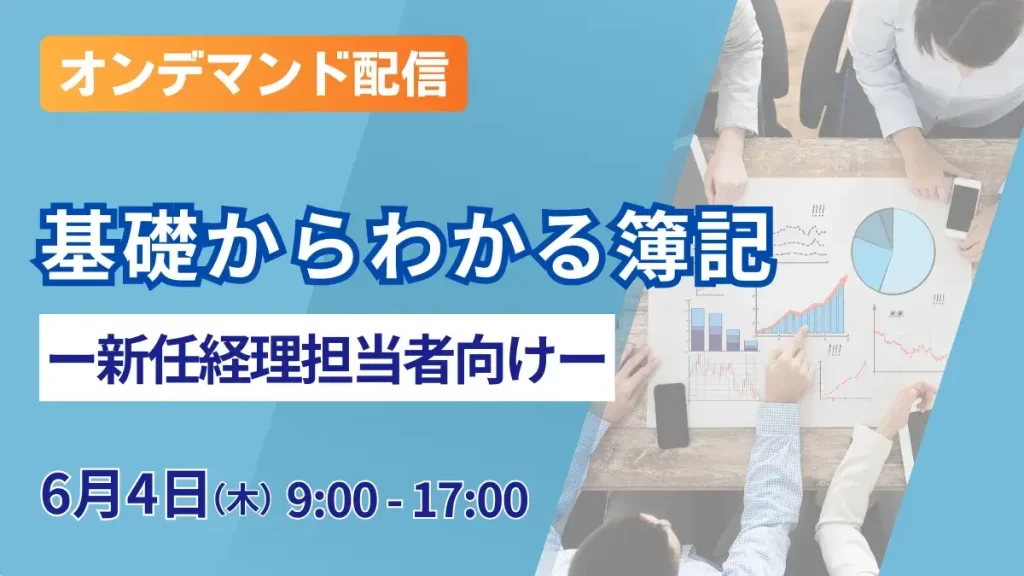 オンデマンド配信

基礎からわかる簿記

ー新任経理担当者向けー

6月4日(木) 9:00 - 17:00